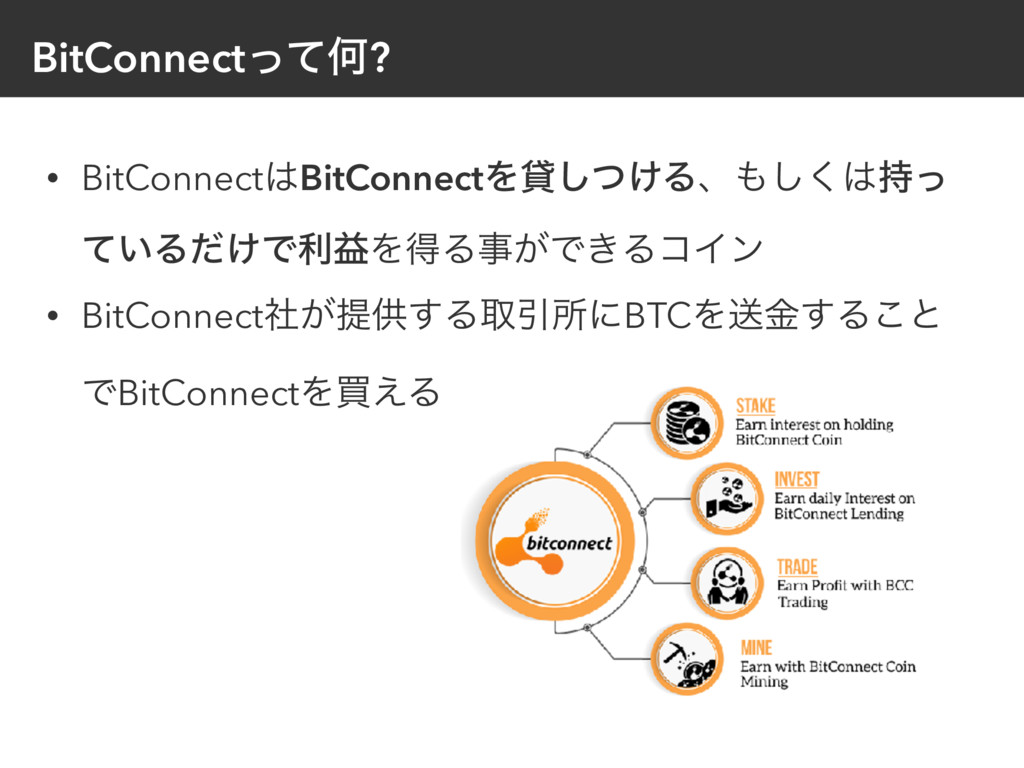 BitConnectって何?

• BitConnectはBitConnectを貸しつける、もしくは持っているだけで利益を得る事ができるコイン

• BitConnect社が提供する取引所にBTCを送金することでBitConnectを買える

bitconnect

STAKE
Earn interest on holding BitConnect Coin

INVEST
Earn daily Interest on BitConnect Lending

TRADE
Earn Profit with BCC Trading

MINE
Earn with BitConnect Coin Mining